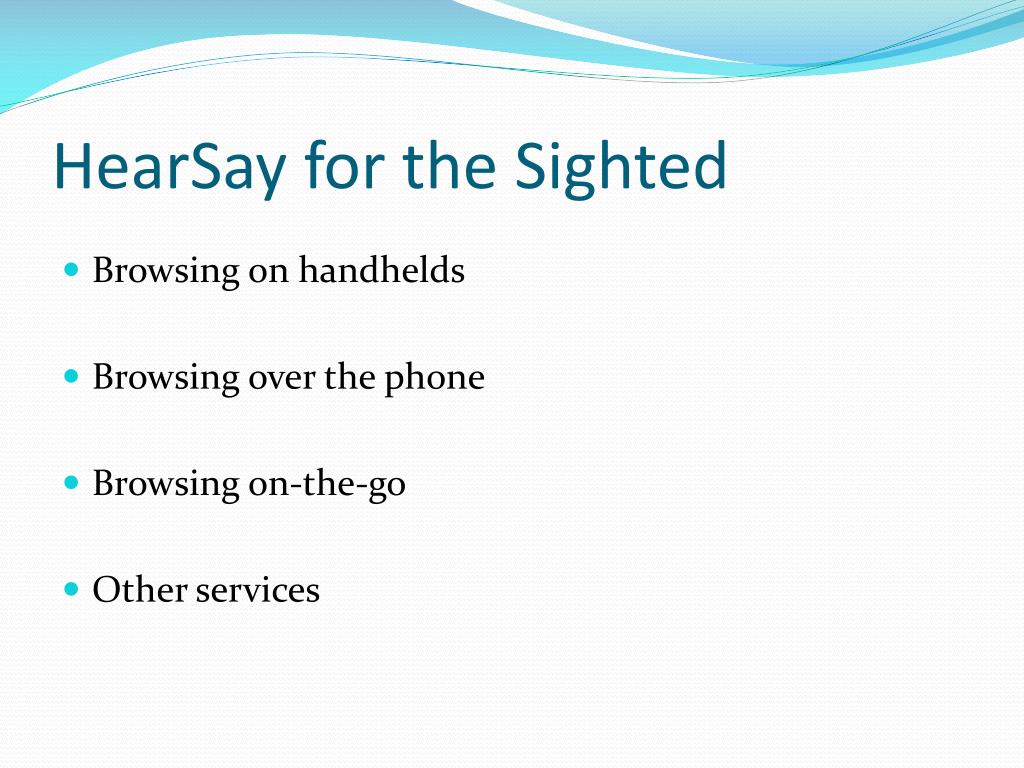 HearSay for the Sighted

- Browsing on handhelds

- Browsing over the phone

- Browsing on-the-go

- Other services